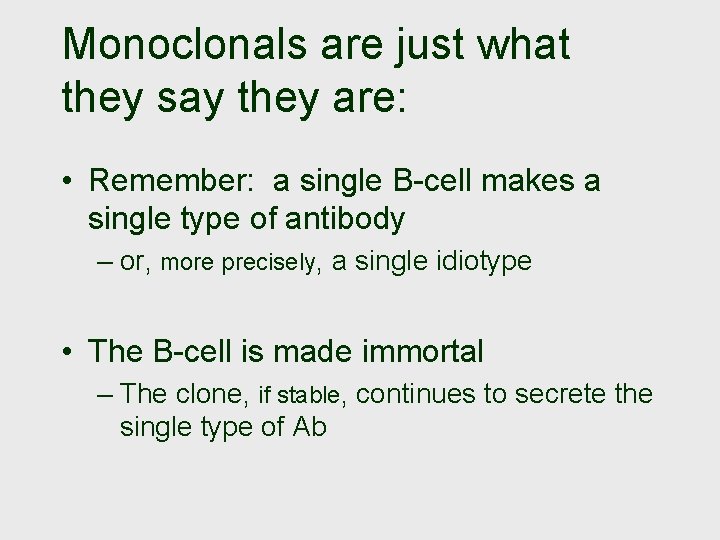 Monoclonals are just what they say they are:

• Remember: a single B-cell makes a single type of antibody
– or, more precisely, a single idiotype

• The B-cell is made immortal
– The clone, if stable, continues to secrete the single type of Ab